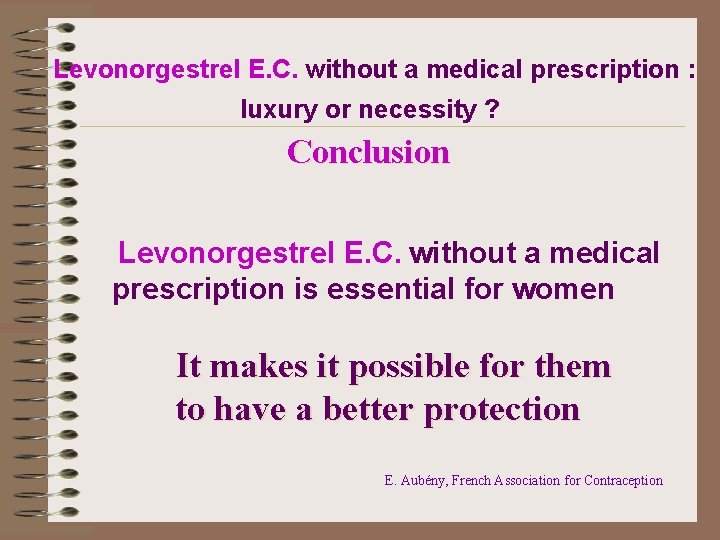 Levonorgestrel E.C. without a medical prescription : luxury or necessity ?

Conclusion

Levonorgestrel E.C. without a medical prescription is essential for women

It makes it possible for them to have a better protection

E. Aubény, French Association for Contraception